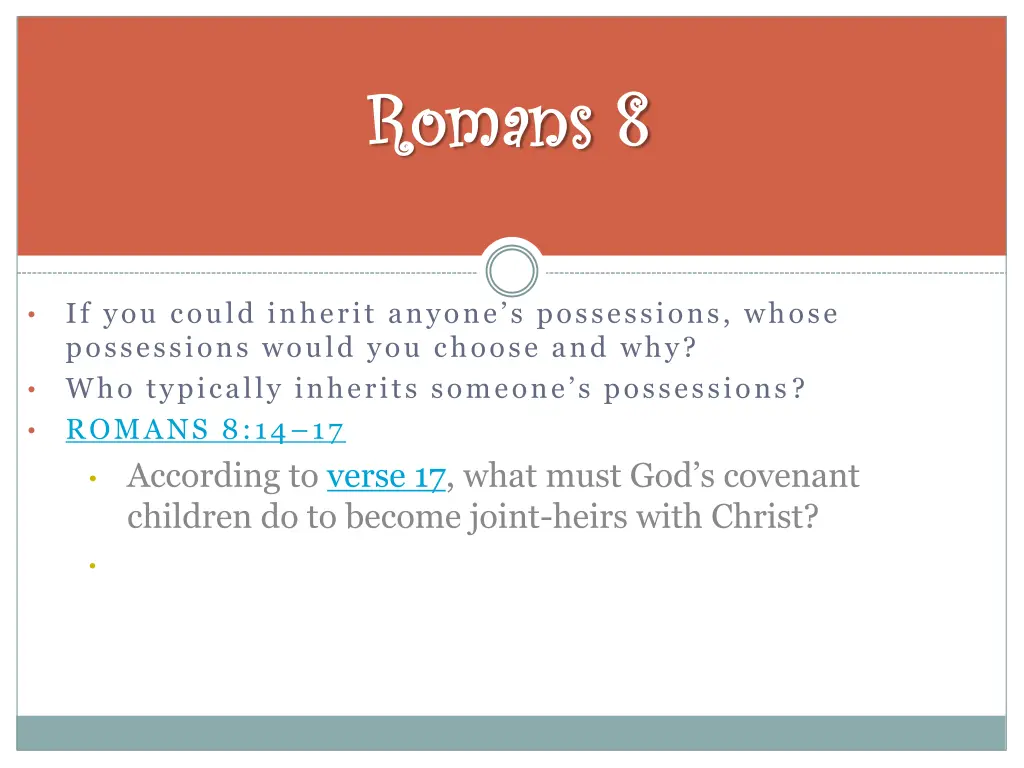 Romans 8

• If you could inherit anyone's possessions, whose possessions would you choose and why?
• Who typically inherits someone's possessions?
• ROMANS 8:14–17
 • According to verse 17, what must God's covenant children do to become joint-heirs with Christ?
 •